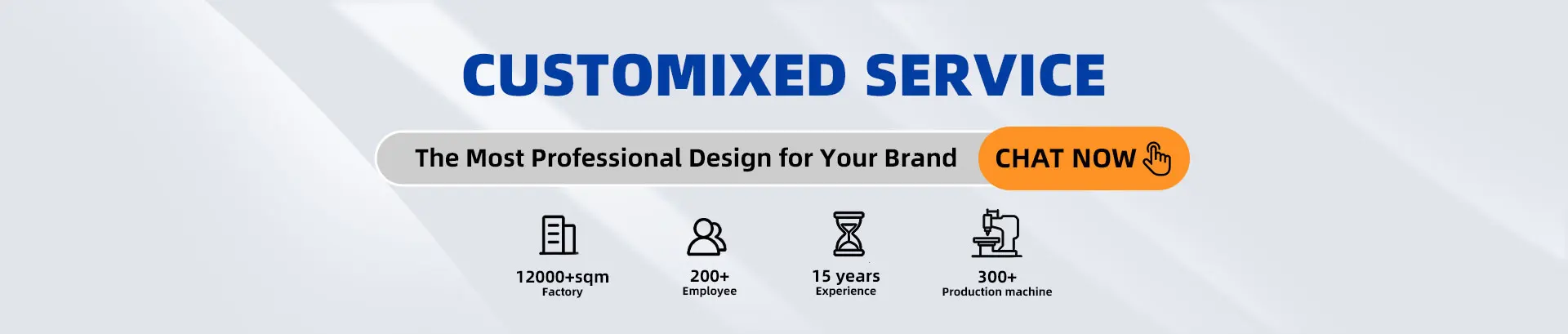 CUSTOMIXED SERVICE

The Most Professional Design for Your Brand

CHAT NOW

12000+sqm
Factory

200+
Employee

15 years
Experience

300+
Production machine